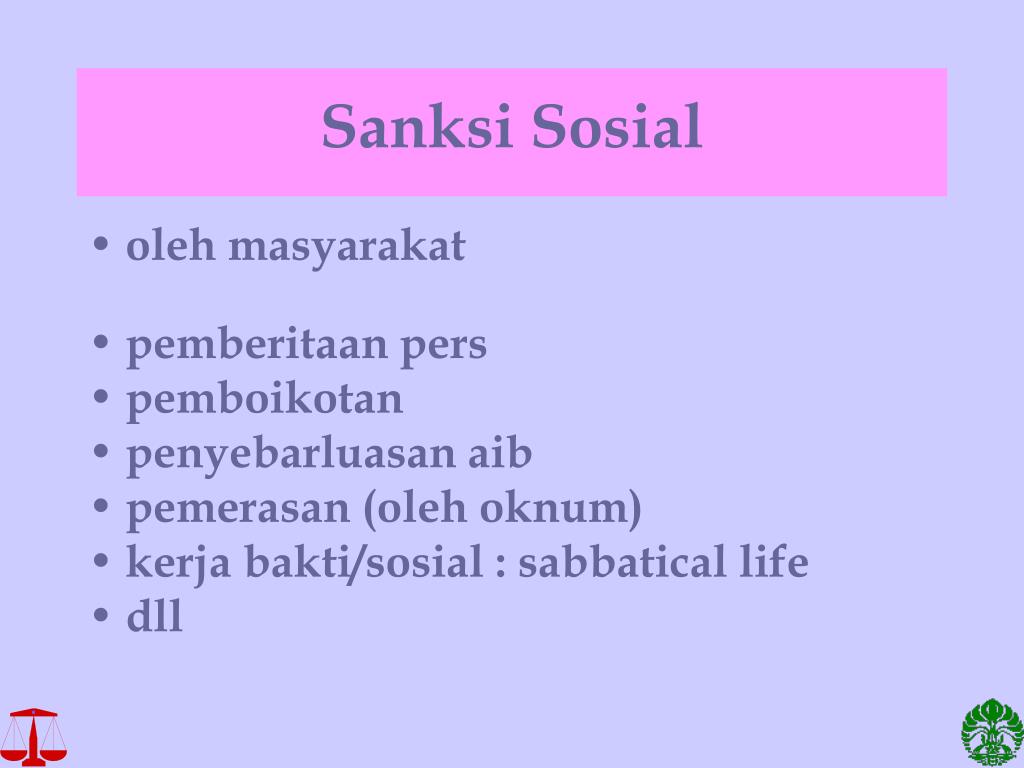 Sanksi Sosial

• oleh masyarakat

• pemberitaan pers
• pemboikotan
• penyebarluasan aib
• pemerasan (oleh oknum)
• kerja bakti/sosial : sabbatical life
• dll